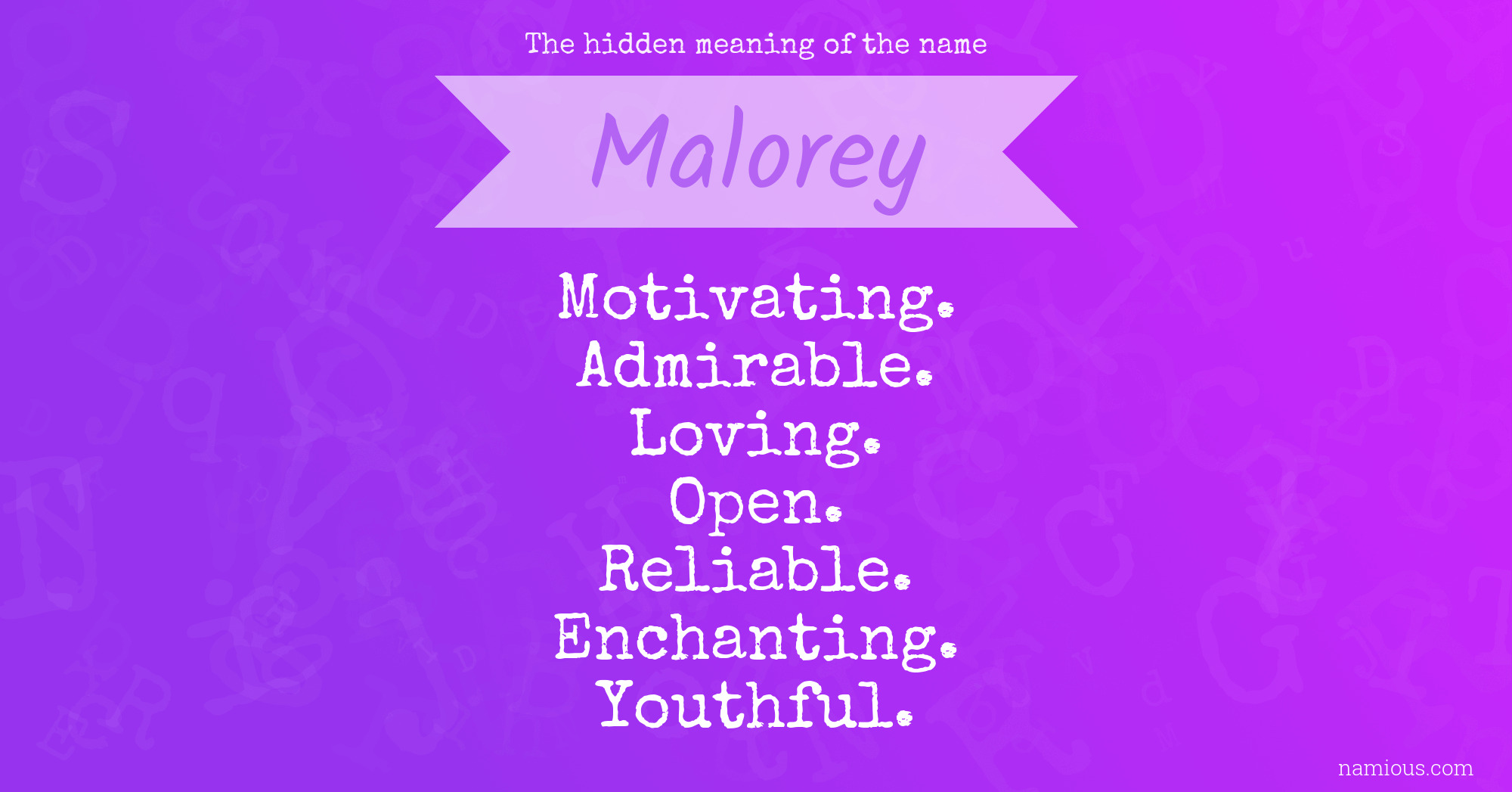 The hidden meaning of the name

Malorey

Motivating.
Admirable.
Loving.
Open.
Reliable.
Enchanting.
Youthful.

namious.com